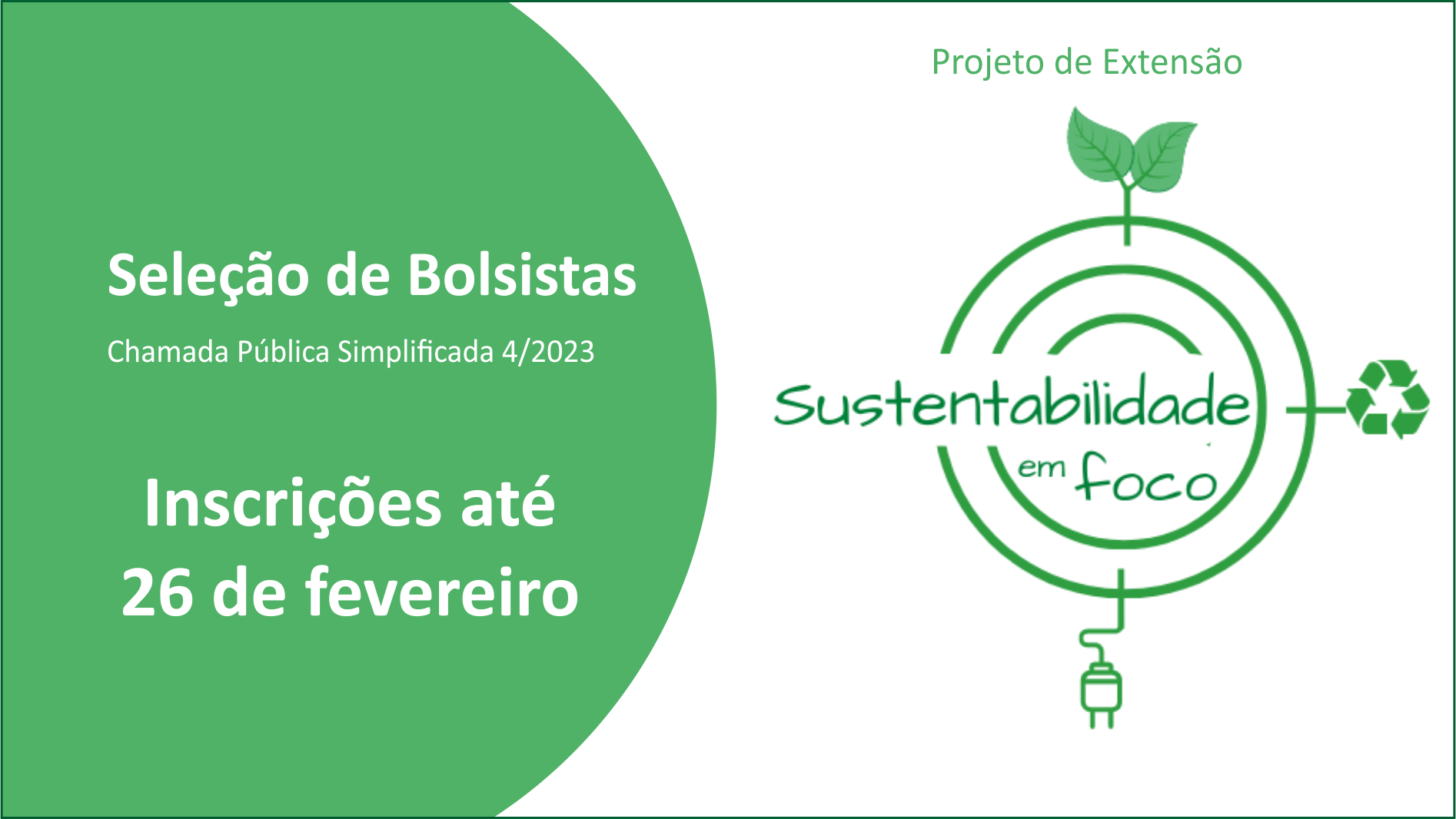 Seleção de Bolsistas

Chamada Pública Simplificada 4/2023

Inscrições até 26 de fevereiro

Projeto de Extensão

Sustentabilidade em foco